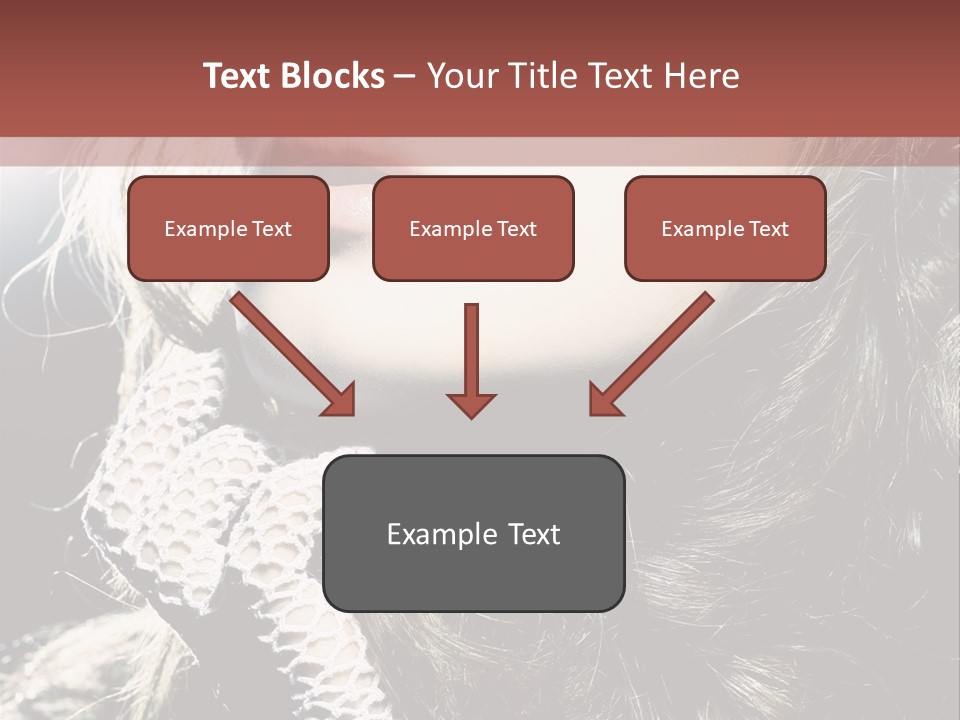 Text Blocks – Your Title Text Here

Example Text

Example Text

Example Text

Example Text